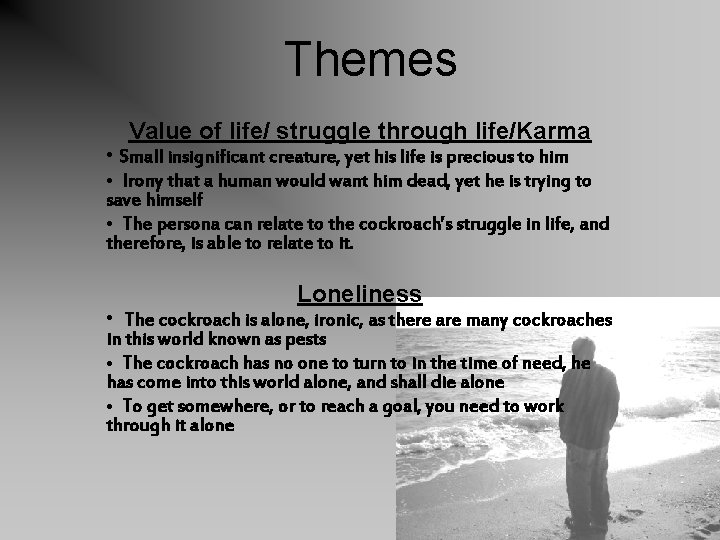 Themes

Value of life/ struggle through life/Karma

• Small insignificant creature, yet his life is precious to him

• Irony that a human would want him dead, yet he is trying to save himself

• The persona can relate to the cockroach's struggle in life, and therefore, is able to relate to it.

Loneliness

• The cockroach is alone, ironic, as there are many cockroaches in this world known as pests

• The cockroach has no one to turn to in the time of need, he has come into this world alone, and shall die alone

• To get somewhere, or to reach a goal, you need to work through it alone